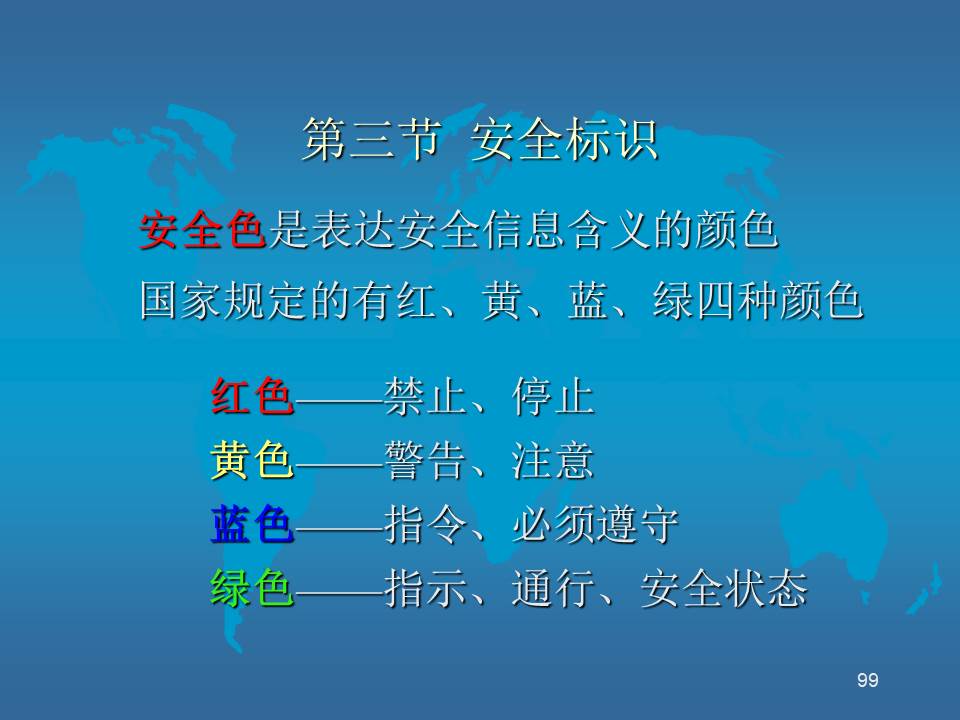 第三节 安全标识

安全色是表达安全信息含义的颜色

国家规定的有红、黄、蓝、绿四种颜色

红色——禁止、停止
黄色——警告、注意
蓝色——指令、必须遵守
绿色——指示、通行、安全状态

99